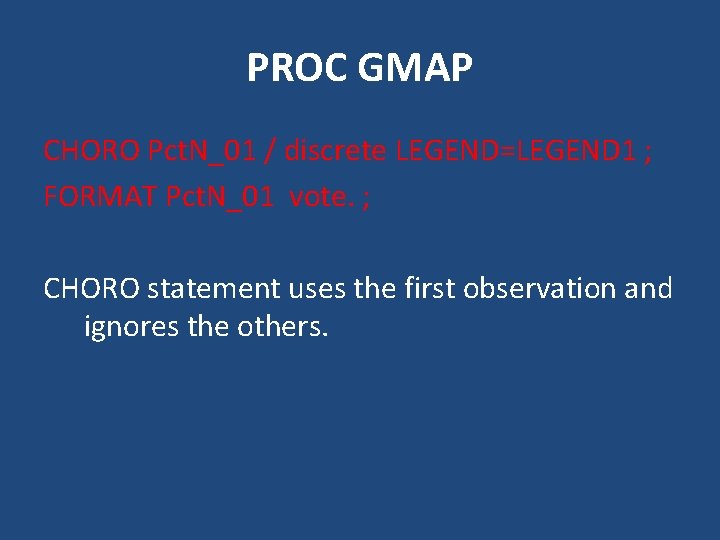 PROC GMAP

CHORO PctN_01 / discrete LEGEND=LEGEND1 ;
FORMAT PctN_01 vote. ;

CHORO statement uses the first observation and ignores the others.